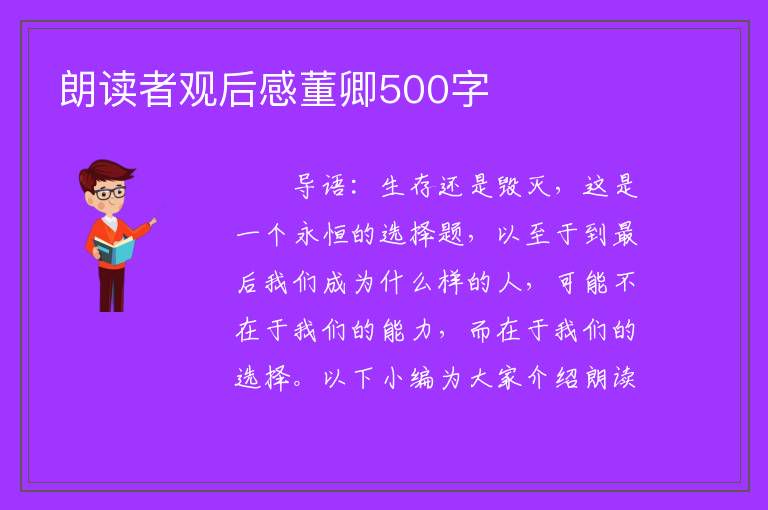 朗读者观后感董卿500字

导语：生存还是毁灭，这是一个永恒的选择题，以至于到最后我们成为什么样的人，可能不在于我们的能力，而在于我们的选择。以下小编为大家介绍朗读